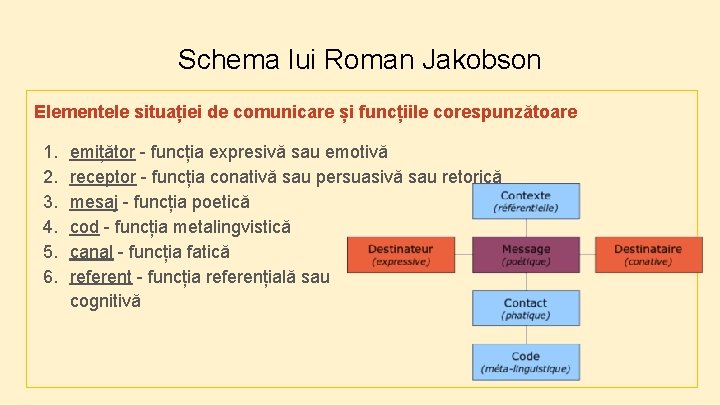 Schema lui Roman Jakobson

Elementele situației de comunicare și funcțiile corespunzătoare

1. emițător - funcția expresivă sau emotivă
2. receptor - funcția conativă sau persuasivă sau retorică
3. mesaj - funcția poetică
4. cod - funcția metalingvistică
5. canal - funcția fatică
6. referent - funcția referențială sau cognitivă

Contexte
(référentielle)

Destinateur
(expressive)

Message
(poétique)

Destinataire
(conative)

Contact
(phatique)

Code
(méta-linguistique)